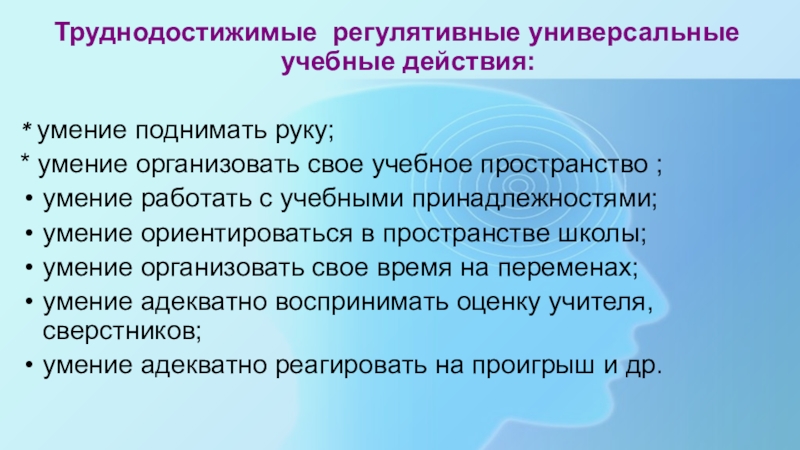 Труднодостижимые регулятивные универсальные учебные действия:

* умение поднимать руку;
* умение организовать свое учебное пространство ;
• умение работать с учебными принадлежностями;
• умение ориентироваться в пространстве школы;
• умение организовать свое время на переменах;
• умение адекватно воспринимать оценку учителя, сверстников;
• умение адекватно реагировать на проигрыш и др.